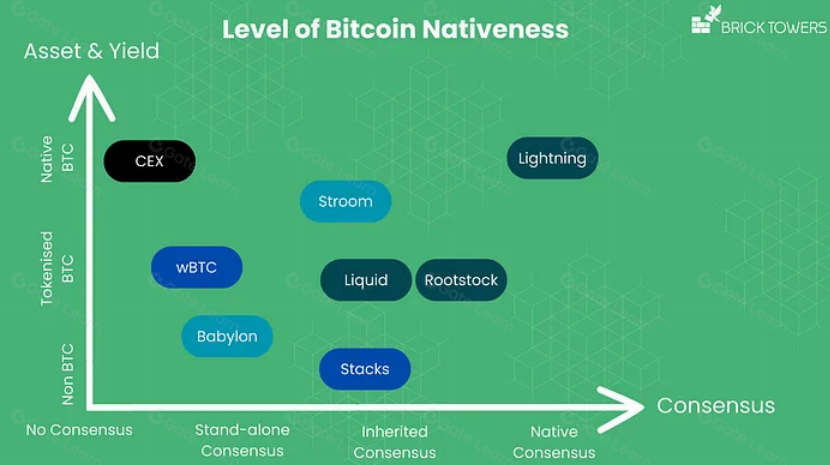 Level of Bitcoin Nativeness

BRICK TOWERS

Asset & Yield

Native BTC

Tokenised BTC

Non BTC

CEX

Lightning

Stroom

wBTC

Liquid

Rootstock

Babylon

Stacks

Consensus

No Consensus

Stand-alone Consensus

Inherited Consensus

Native Consensus

Gate Learn